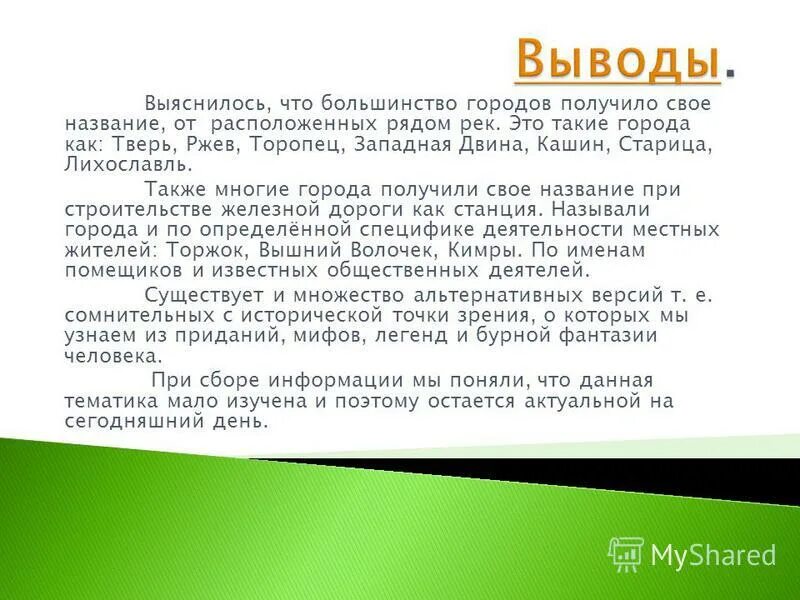 Выводы.

Выяснилось, что большинство городов получило свое название, от расположенных рядом рек. Это такие города как: Тверь, Ржев, Торопец, Западная Двина, Кашин, Старица, Лихославль.

Также многие города получили свое название при строительстве железной дороги как станция. Называли города и по определённой специфике деятельности местных жителей: Торжок, Вышний Волочек, Кимры. По именам помещиков и известных общественных деятелей.

Существует и множество альтернативных версий т. е. сомнительных с исторической точки зрения, о которых мы узнаем из приданий, мифов, легенд и бурной фантазии человека.

При сборе информации мы поняли, что данная тематика мало изучена и поэтому остается актуальной на сегодняшний день.

MyShared